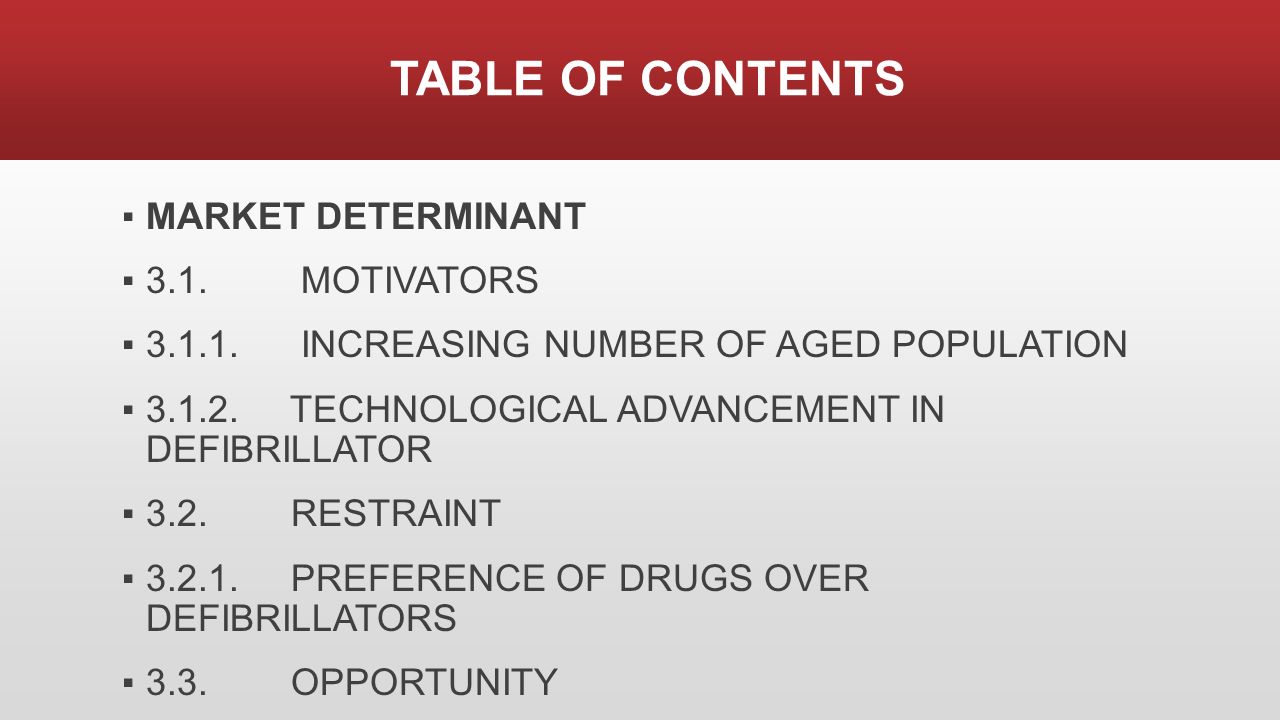 TABLE OF CONTENTS

▪ MARKET DETERMINANT

▪ 3.1. MOTIVATORS

▪ 3.1.1. INCREASING NUMBER OF AGED POPULATION

▪ 3.1.2. TECHNOLOGICAL ADVANCEMENT IN DEFIBRILLATOR

▪ 3.2. RESTRAINT

▪ 3.2.1. PREFERENCE OF DRUGS OVER DEFIBRILLATORS

▪ 3.3. OPPORTUNITY